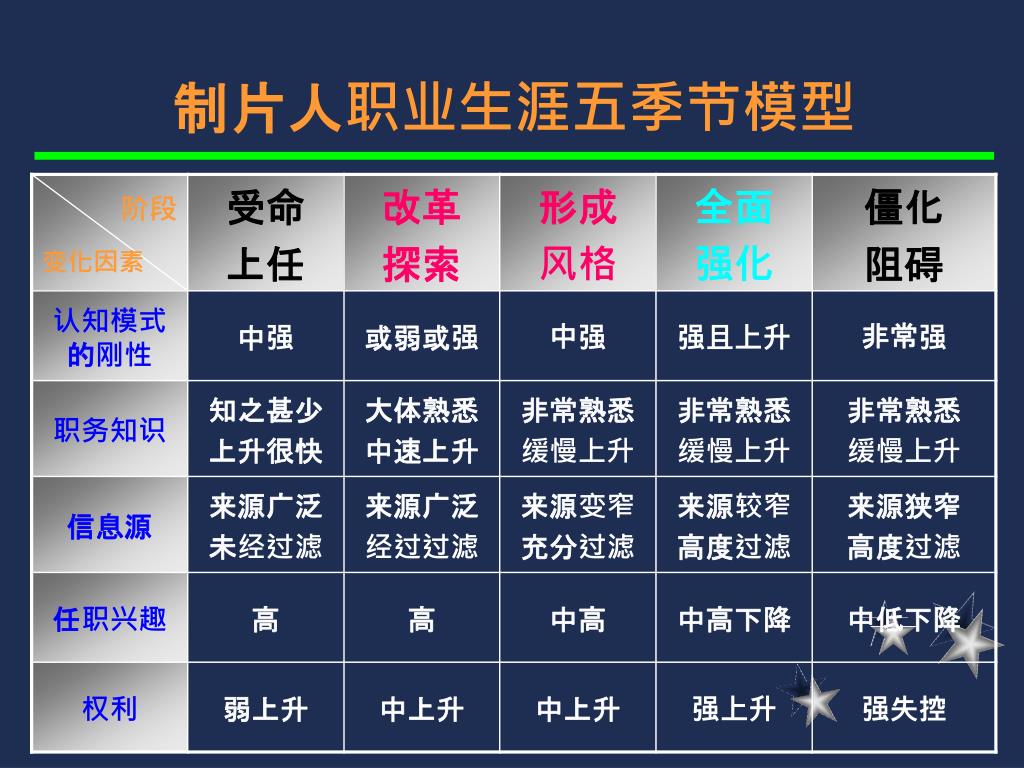 制片人职业生涯五季节模型

| 阶段 变化因素 | 受命上任 | 改革探索 | 形成风格 | 全面强化 | 僵化阻碍 |
|---|---|---|---|---|---|
| 认知模式的刚性 | 中强 | 或弱或强 | 中强 | 强且上升 | 非常强 |
| 职务知识 | 知之甚少 上升很快 | 大体熟悉 中速上升 | 非常熟悉 缓慢上升 | 非常熟悉 缓慢上升 | 非常熟悉 缓慢上升 |
| 信息源 | 来源广泛 未经过滤 | 来源广泛 经过过滤 | 来源变窄 充分过滤 | 来源较窄 高度过滤 | 来源狭窄 高度过滤 |
| 任职兴趣 | 高 | 高 | 中高 | 中高下降 | 中低下降 |
| 权利 | 弱上升 | 中上升 | 中上升 | 强上升 | 强失控 |